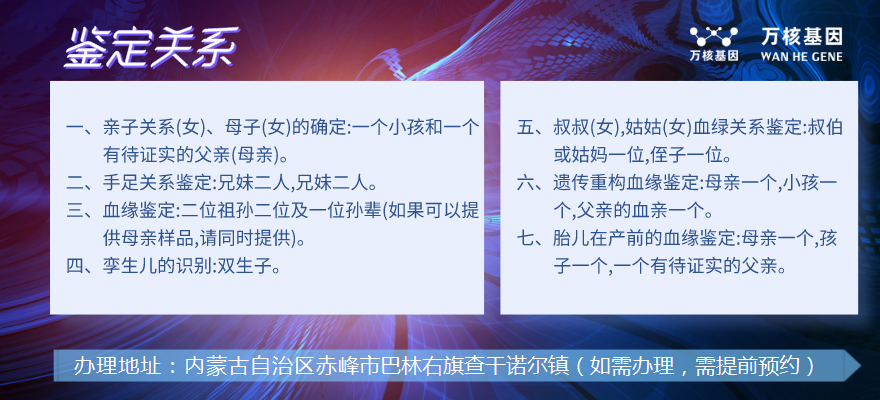 鉴定关系

万核基因 万核基因 WAN HE GENE

一、亲子关系(女)、母子(女)的确定:一个小孩和一个有待证实的父亲(母亲)。
二、手足关系鉴定:兄妹二人,兄妹二人。
三、血缘鉴定:二位祖孙二位及一位孙辈(如果可以提供母亲样品,请同时提供)。
四、孪生儿的识别:双生子。

五、叔叔(女),姑姑(女)血绿关系鉴定:叔伯或姑妈一位,侄子一位。
六、遗传重构血缘鉴定:母亲一个,小孩一个,父亲的血亲一个。
七、胎儿在产前的血缘鉴定:母亲一个,孩子一个,一个有待证实的父亲。

办理地址：内蒙古自治区赤峰市巴林右旗查干诺尔镇（如需办理，需提前预约）